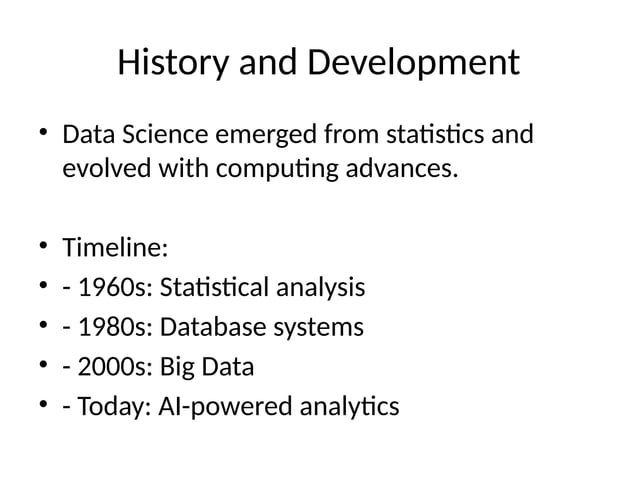 History and Development

• Data Science emerged from statistics and evolved with computing advances.

• Timeline:
• - 1960s: Statistical analysis
• - 1980s: Database systems
• - 2000s: Big Data
• - Today: AI-powered analytics